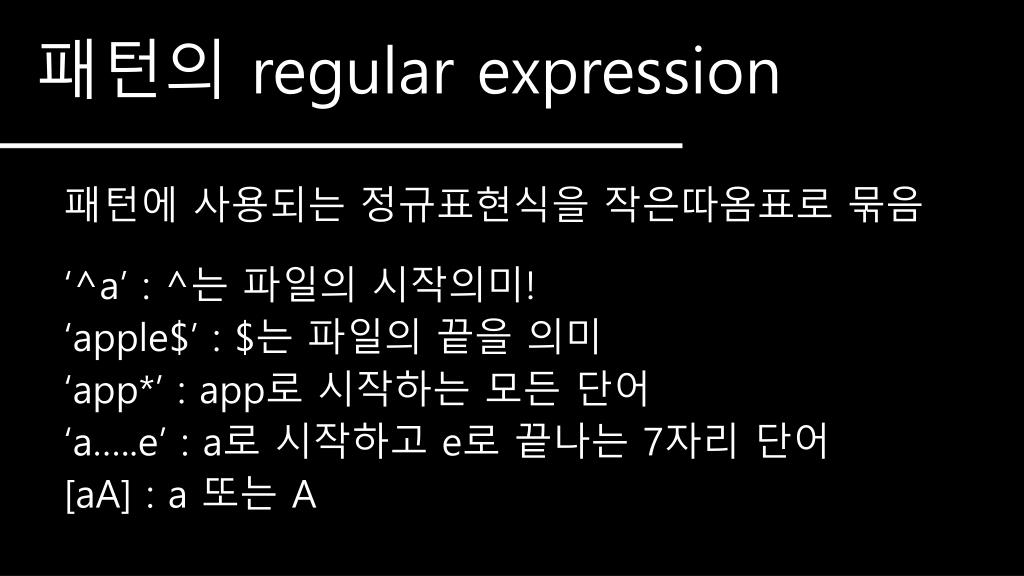 패턴의 regular expression

패턴에 사용되는 정규표현식을 작은따옴표로 묶음

‘^a’ : ^는 파일의 시작의미!
‘apple$’ : $는 파일의 끝을 의미
‘app*’ : app로 시작하는 모든 단어
‘a.....e’ : a로 시작하고 e로 끝나는 7자리 단어
[aA] : a 또는 A